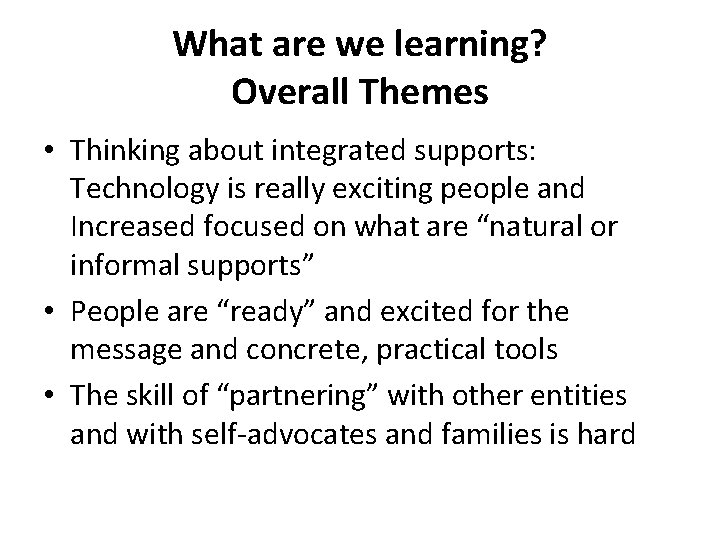 What are we learning?
Overall Themes

• Thinking about integrated supports: Technology is really exciting people and Increased focused on what are “natural or informal supports”
• People are “ready” and excited for the message and concrete, practical tools
• The skill of “partnering” with other entities and with self-advocates and families is hard